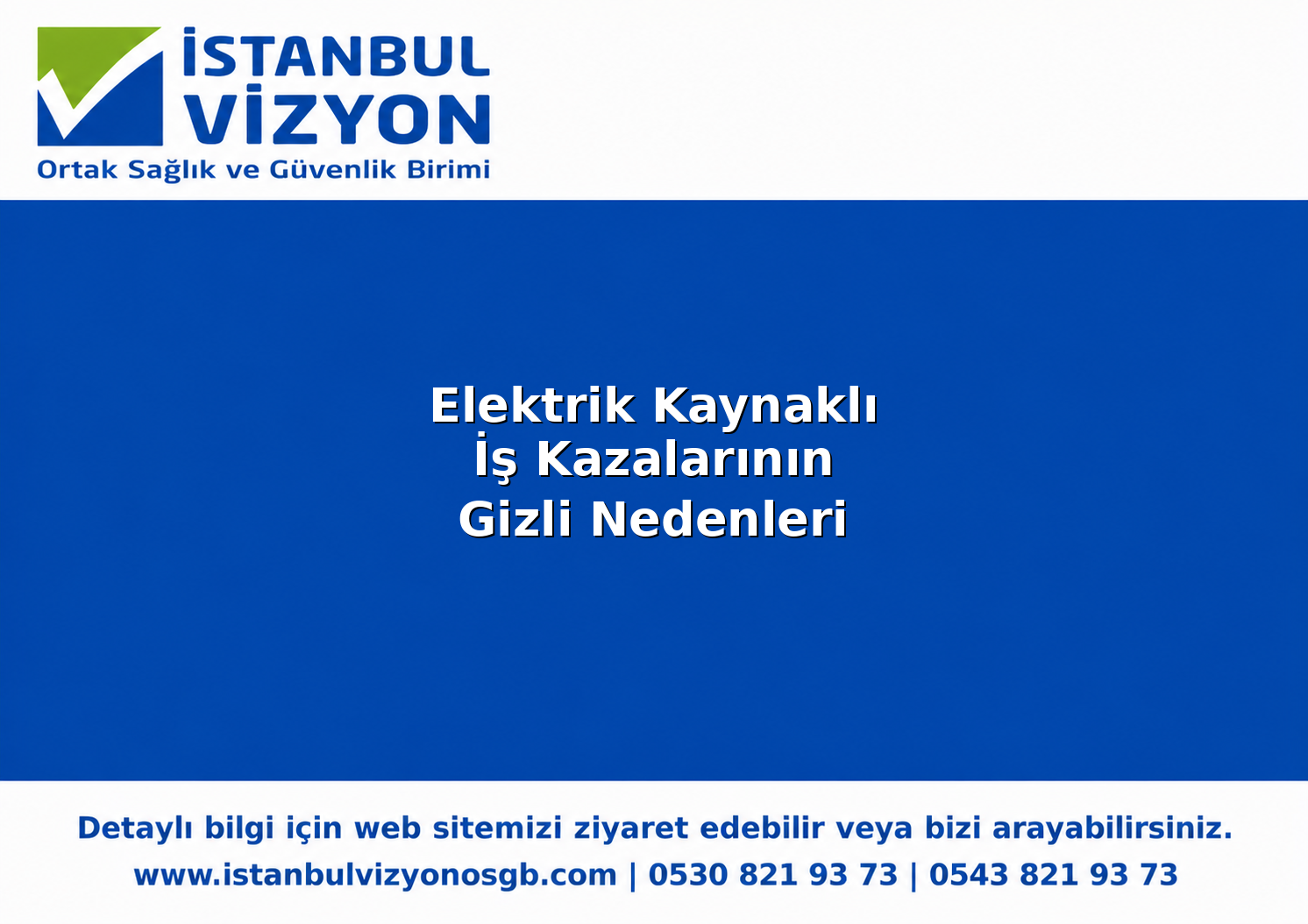 İSTANBUL VİZYON
Ortak Sağlık ve Güvenlik Birimi

Elektrik Kaynaklı İş Kazalarının Gizli Nedenleri

Detaylı bilgi için web sitemizi ziyaret edebilir veya bizi arayabilirsiniz.
www.istanbulvizyonosgb.com | 0530 821 93 73 | 0543 821 93 73